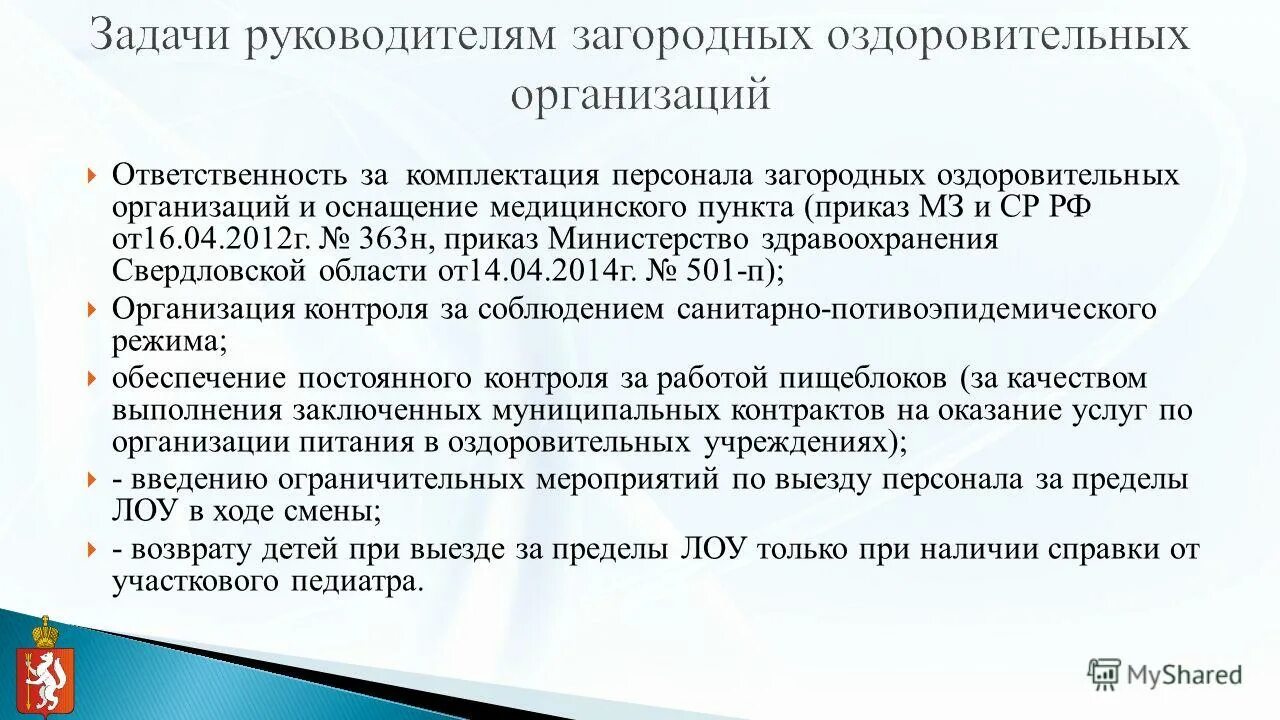 Задачи руководителям загородных оздоровительных организаций

Ответственность за комплектация персонала загородных оздоровительных организаций и оснащение медицинского пункта (приказ МЗ и СР РФ от16.04.2012г. № 363н, приказ Министерство здравоохранения Свердловской области от14.04.2014г. № 501-п);

Организация контроля за соблюдением санитарно-потивоэпидемического режима;

обеспечение постоянного контроля за работой пищеблоков (за качеством выполнения заключенных муниципальных контрактов на оказание услуг по организации питания в оздоровительных учреждениях);

- введению ограничительных мероприятий по выезду персонала за пределы ЛОУ в ходе смены;

- возврату детей при выезде за пределы ЛОУ только при наличии справки от участкового педиатра.

MyShared